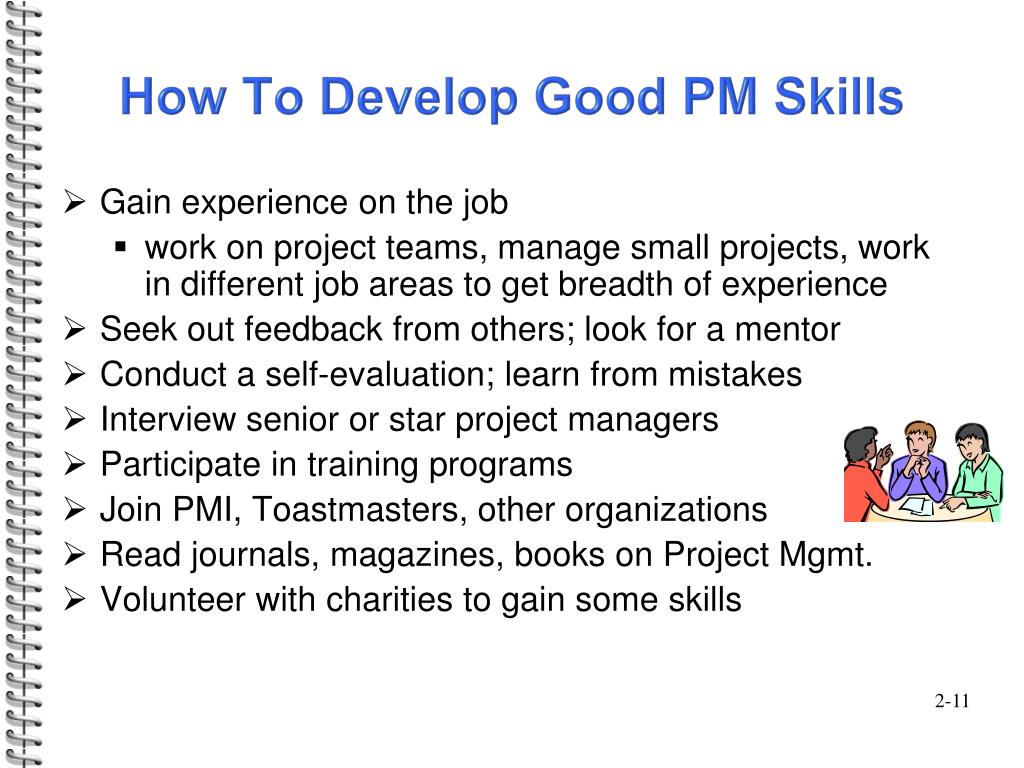 How To Develop Good PM Skills

➢ Gain experience on the job
  ▪ work on project teams, manage small projects, work in different job areas to get breadth of experience
➢ Seek out feedback from others; look for a mentor
➢ Conduct a self-evaluation; learn from mistakes
➢ Interview senior or star project managers
➢ Participate in training programs
➢ Join PMI, Toastmasters, other organizations
➢ Read journals, magazines, books on Project Mgmt.
➢ Volunteer with charities to gain some skills

2-11